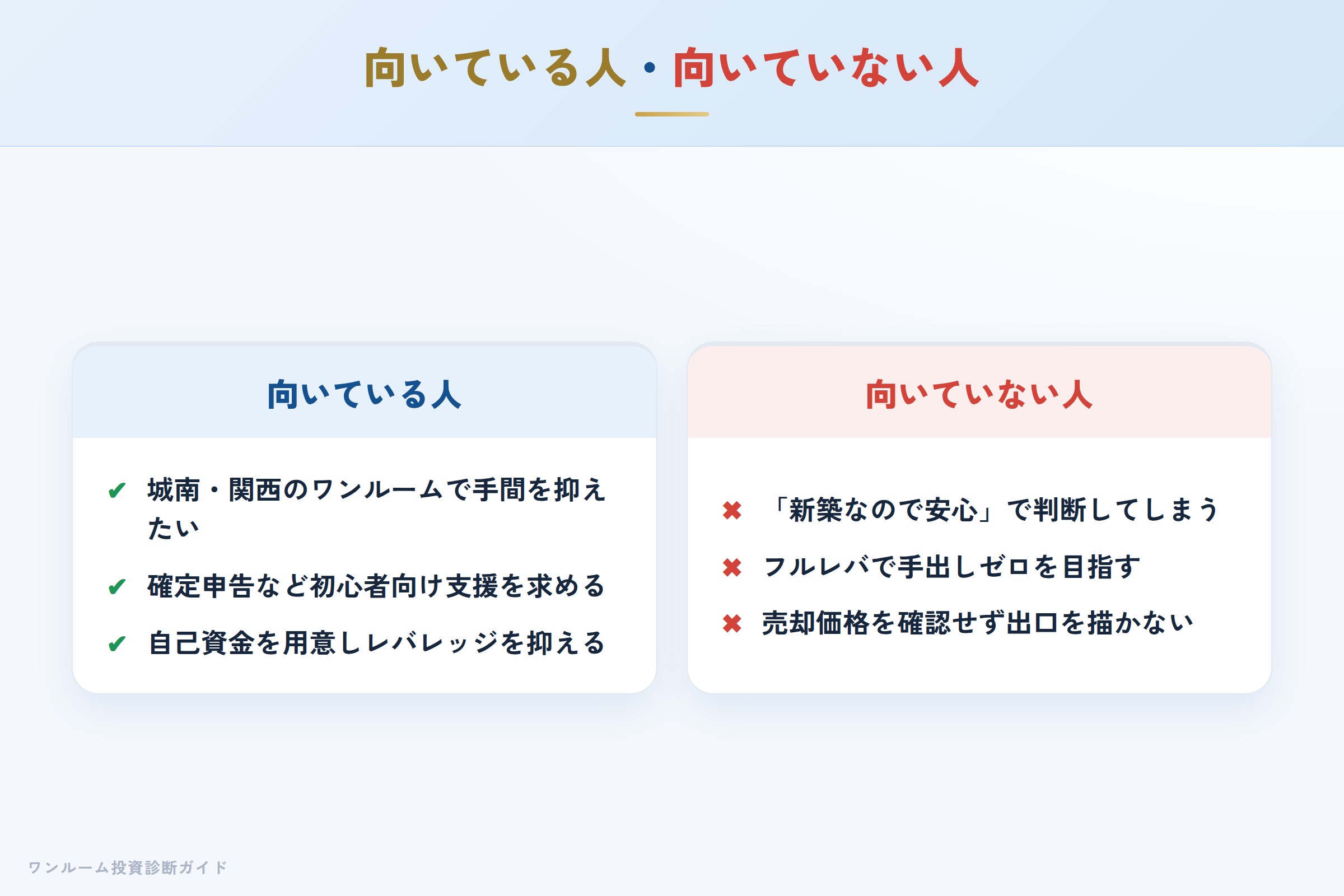 向いている人・向いていない人

向いている人

✔ 城南・関西のワンルームで手間を抑えたい

✔ 確定申告など初心者向け支援を求める

✔ 自己資金を用意しレバレッジを抑える

向いていない人

✖ 「新築なので安心」で判断してしまう

✖ フルレバで手出しゼロを目指す

✖ 売却価格を確認せず出口を描かない

ワンルーム投資診断ガイド